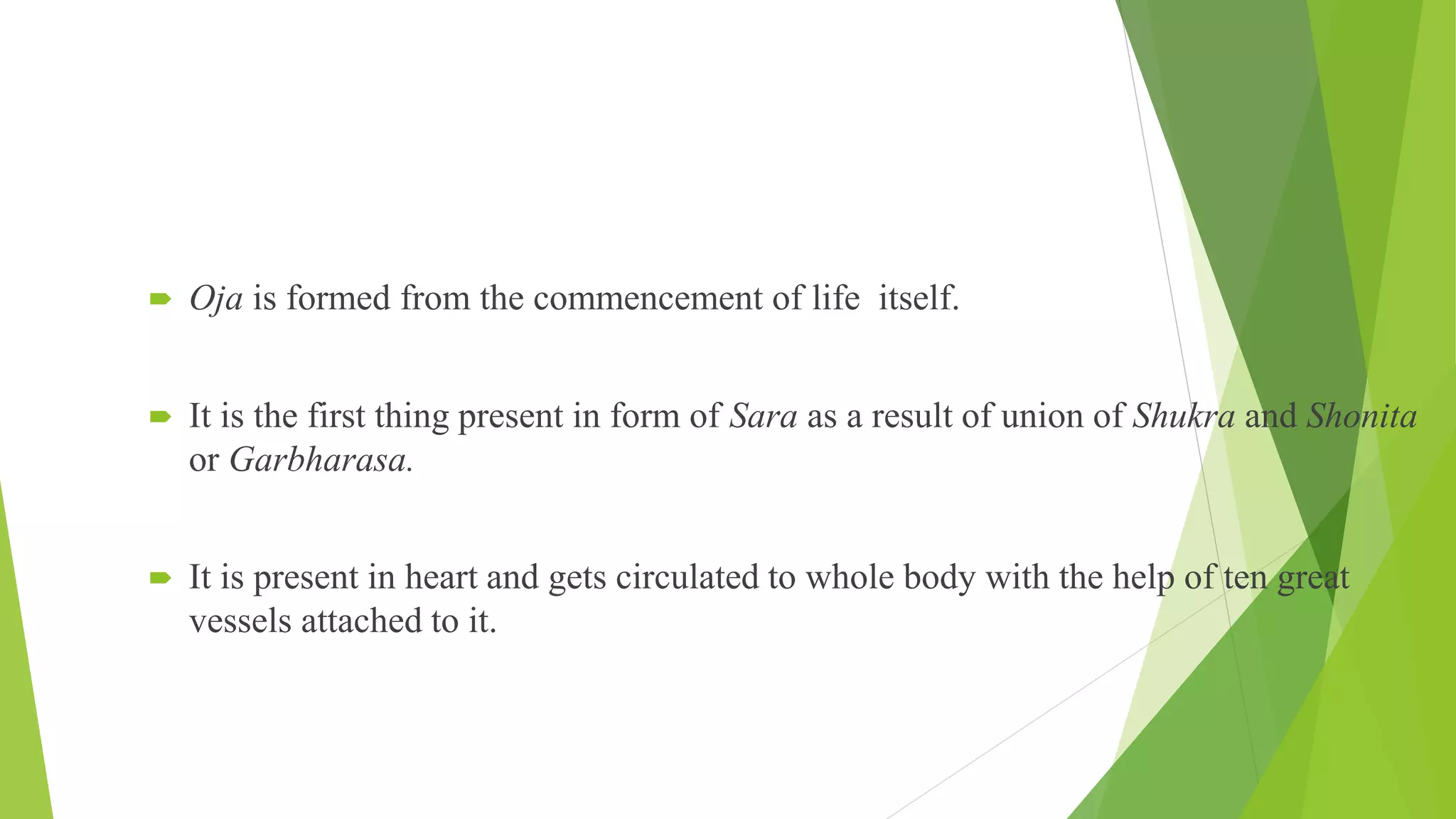 Oja is formed from the commencement of life itself.

It is the first thing present in form of Sara as a result of union of Shukra and Shonita or Garbharasa.

It is present in heart and gets circulated to whole body with the help of ten great vessels attached to it.